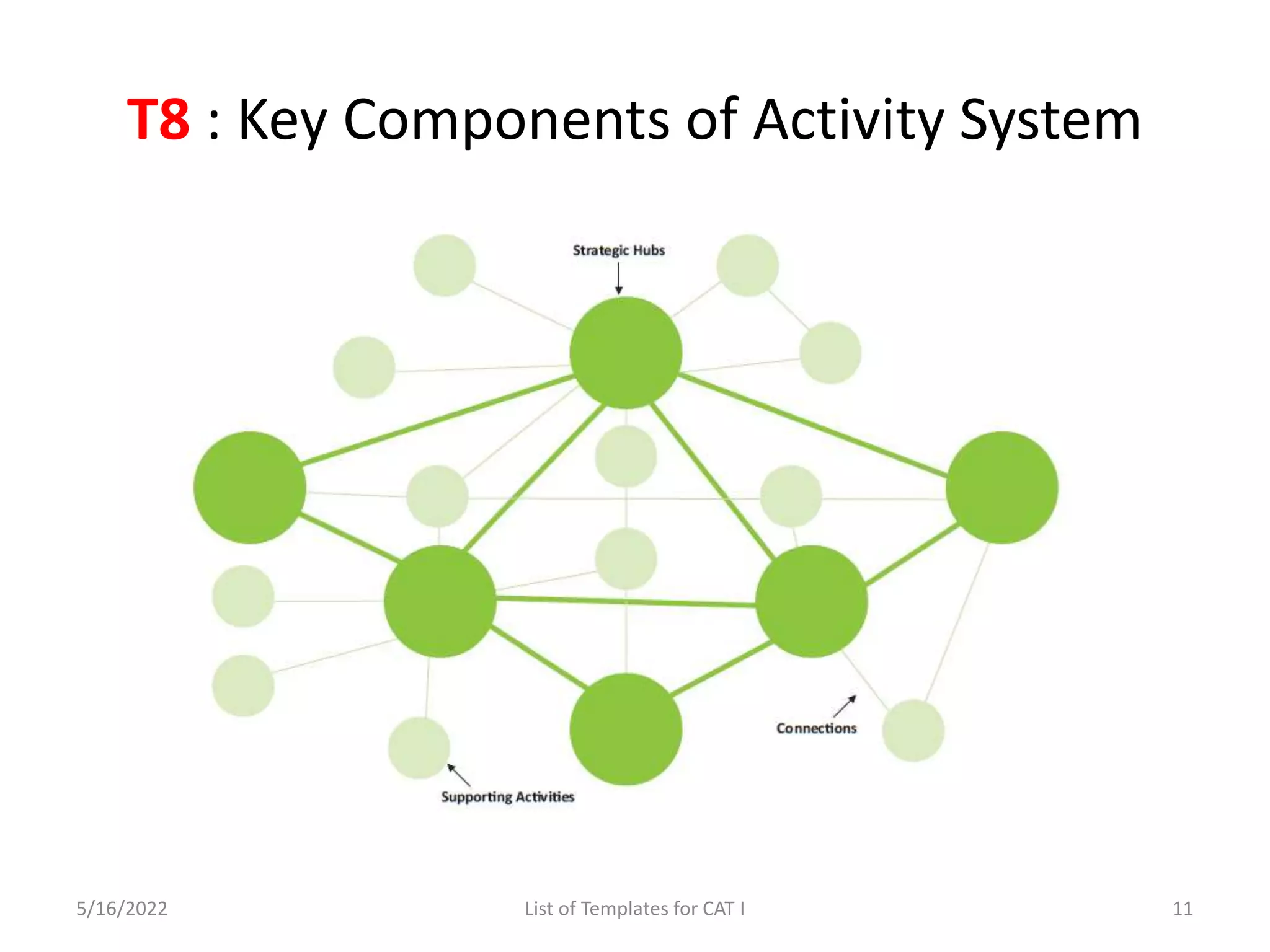 T8 : Key Components of Activity System

Strategic Hubs

Connections

Supporting Activities

5/16/2022

List of Templates for CAT I

11